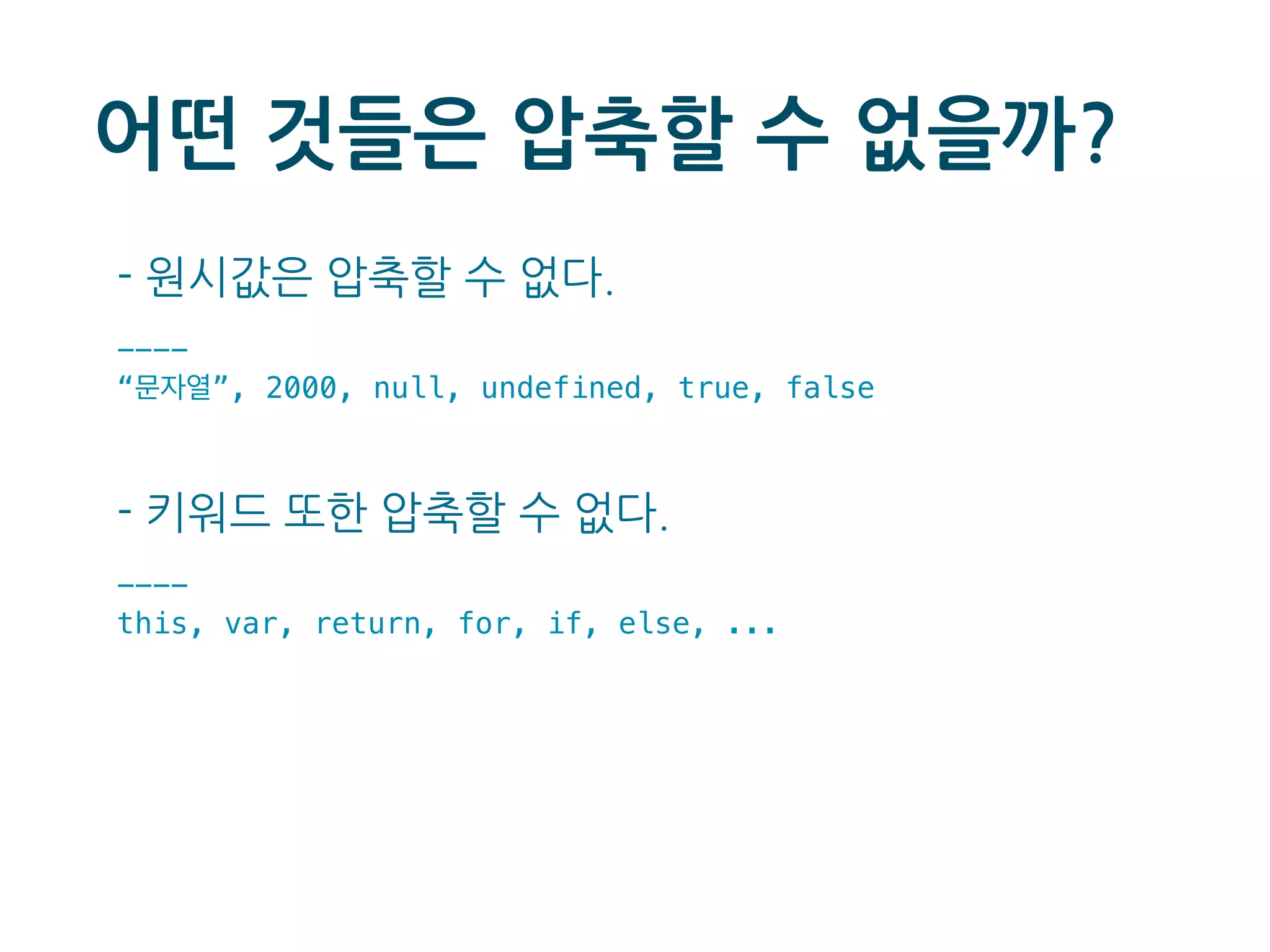 어떤 것들은 압축할 수 없을까?

- 원시값은 압축할 수 없다.

----
“문자열”, 2000, null, undefined, true, false

- 키워드 또한 압축할 수 없다.

----
this, var, return, for, if, else, ...